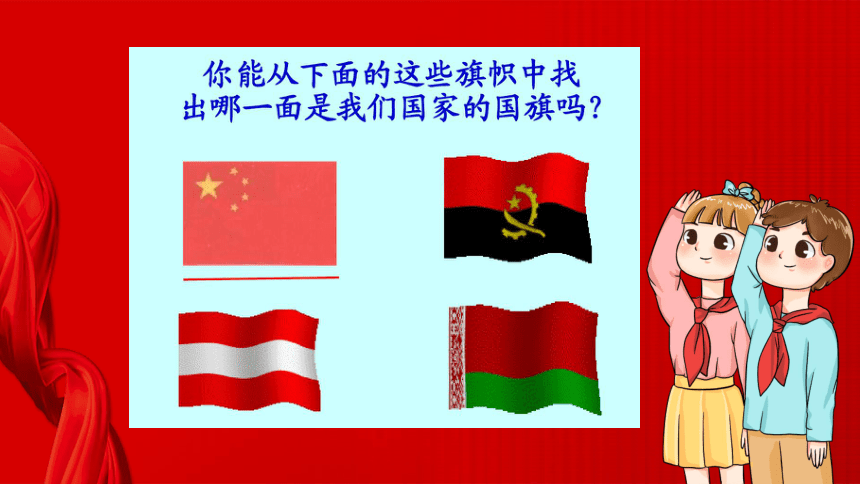 你能从下面的这些旗帜中找出哪一面是我们国家的国旗吗？